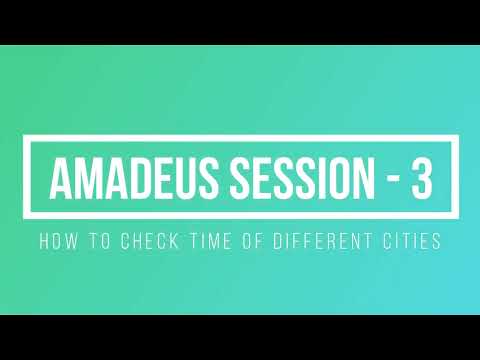 AMADEUS SESSION - 3

HOW TO CHECK TIME OF DIFFERENT CITIES